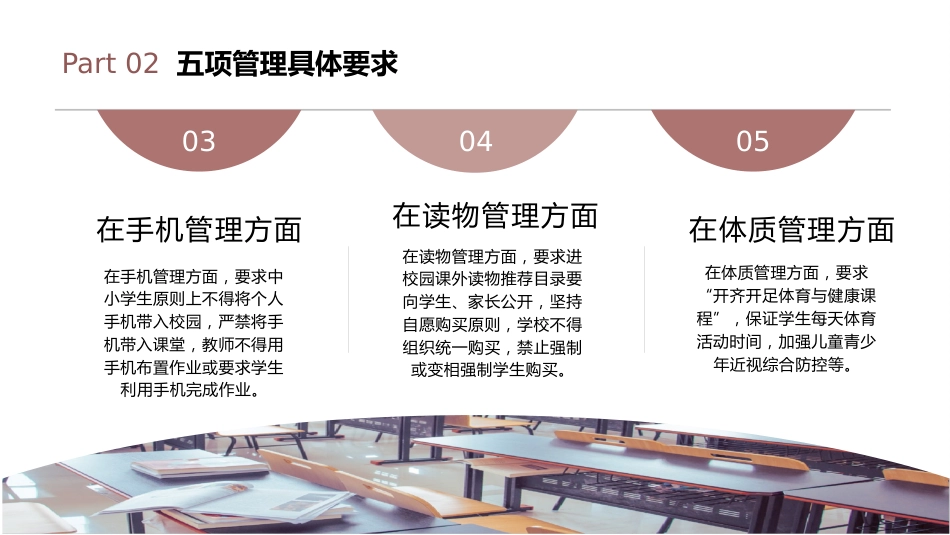 Part 02 五项管理具体要求

03

在手机管理方面

在手机管理方面，要求中小学生原则上不得将个人手机带入校园，严禁将手机带入课堂，教师不得用手机布置作业或要求学生利用手机完成作业。

04

在读物管理方面

在读物管理方面，要求进校园课外读物推荐目录要向学生、家长公开，坚持自愿购买原则，学校不得组织统一购买，禁止强制或变相强制学生购买。

05

在体质管理方面

在体质管理方面，要求“开齐开足体育与健康课程”，保证学生每天体育活动时间，加强儿童青少年近视综合防控等。